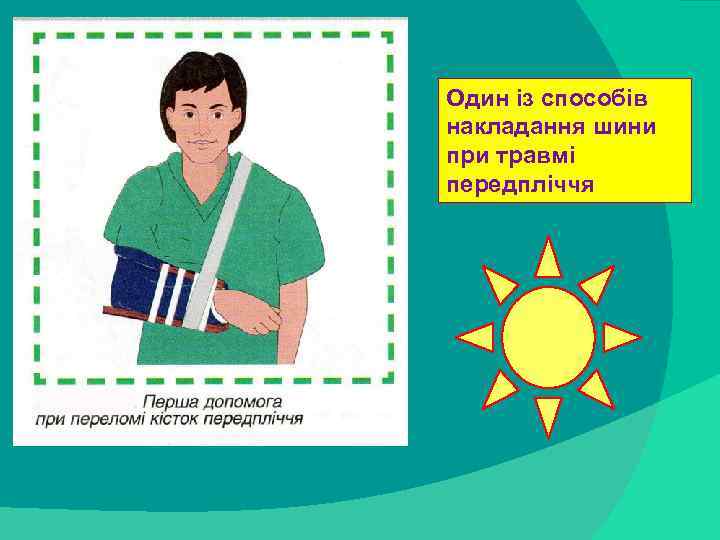 Перша допомога при переломі кісток передпліччя

Один із способів накладання шини при травмі передпліччя